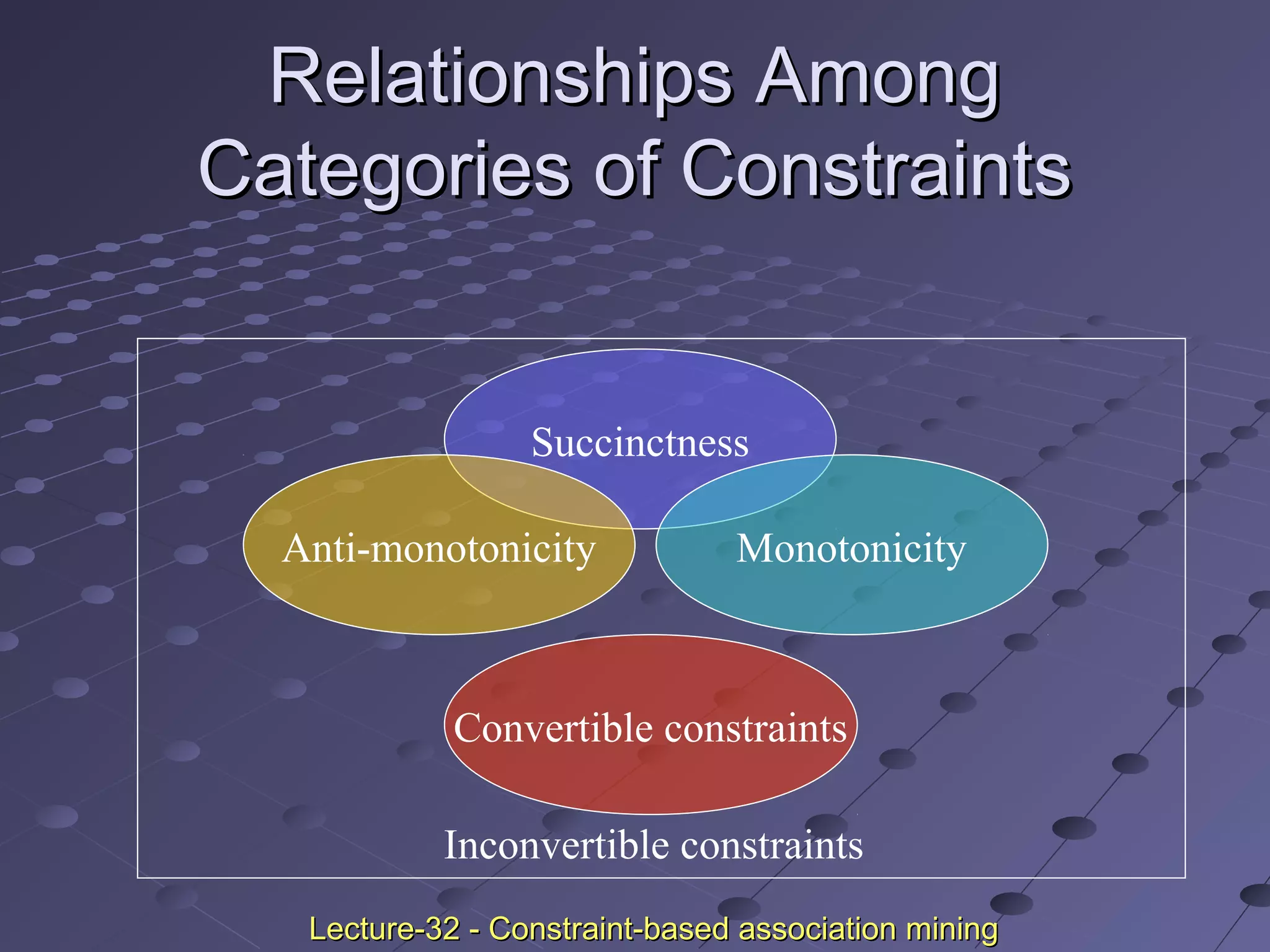 Relationships Among Categories of Constraints

Succinctness

Anti-monotonicity

Monotonicity

Convertible constraints

Inconvertible constraints

Lecture-32 - Constraint-based association mining